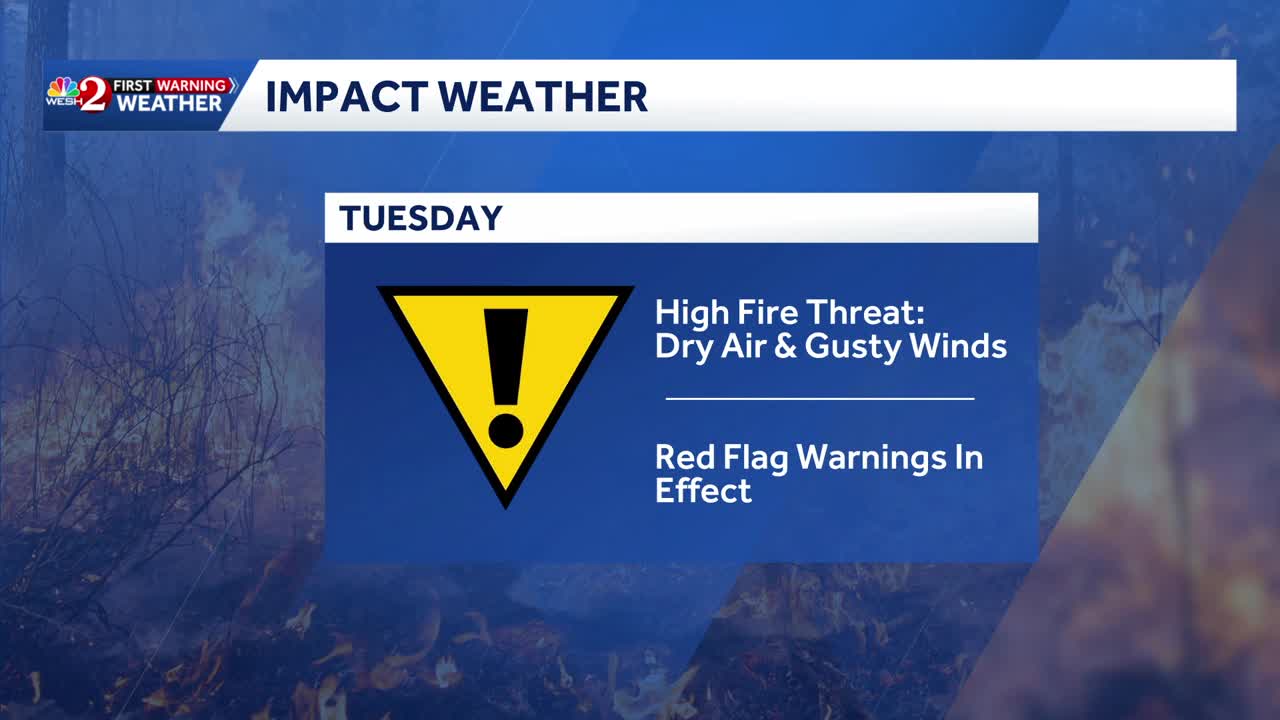 WESH 2 FIRST WARNING WEATHER

IMPACT WEATHER

TUESDAY

!

High Fire Threat: Dry Air & Gusty Winds

Red Flag Warnings In Effect